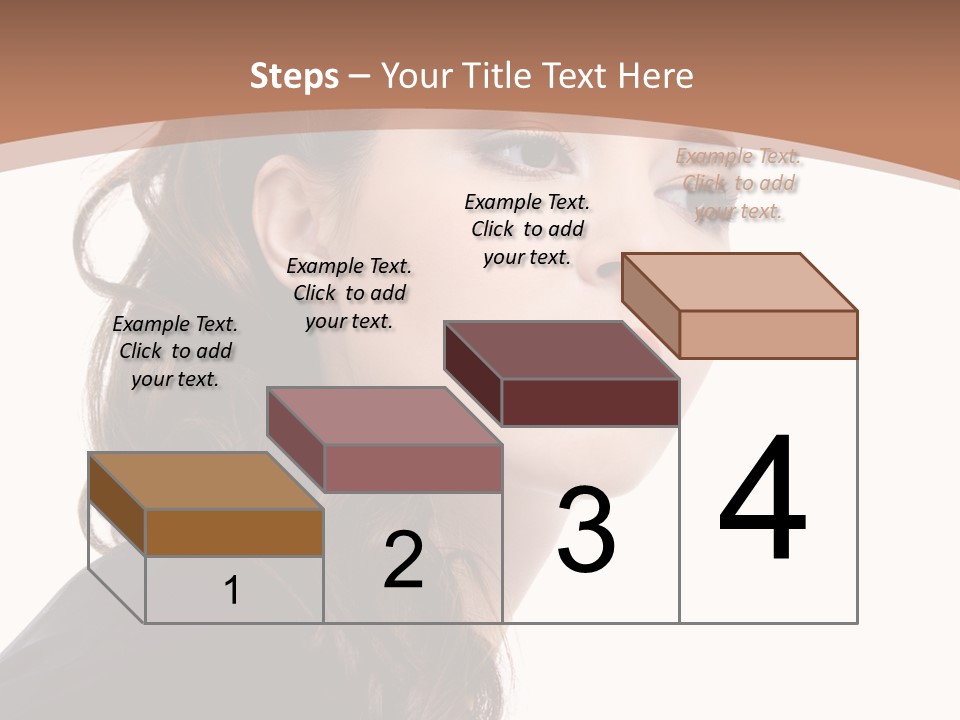 Steps – Your Title Text Here

Example Text. Click to add your text.

Example Text. Click to add your text.

Example Text. Click to add your text.

Example Text. Click to add your text.

1

2

3

4